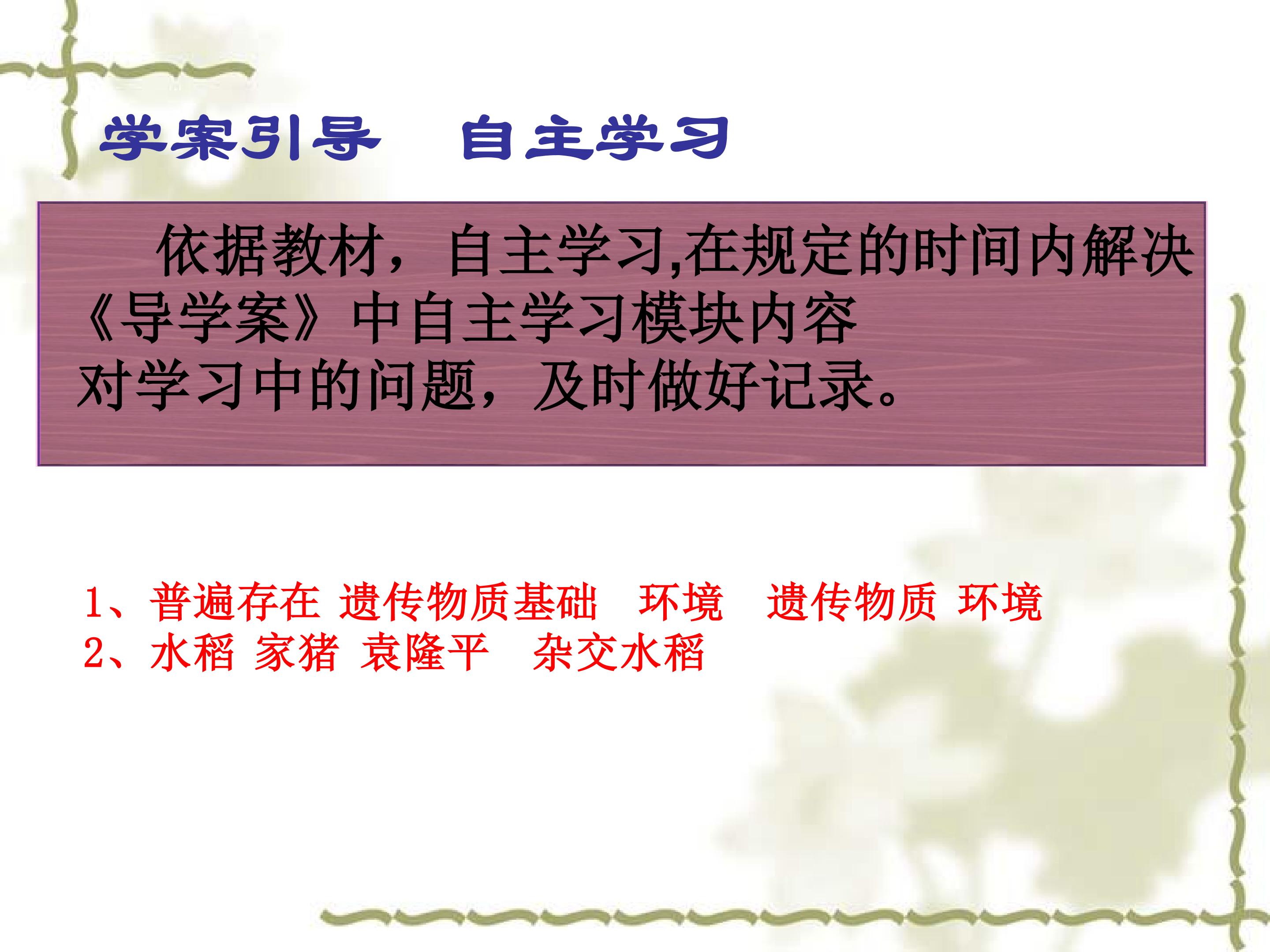 学案引导　自主学习

依据教材，自主学习,在规定的时间内解决《导学案》中自主学习模块内容
对学习中的问题，及时做好记录。

1、普遍存在 遗传物质基础　环境　遗传物质 环境
2、水稻 家猪 袁隆平　杂交水稻